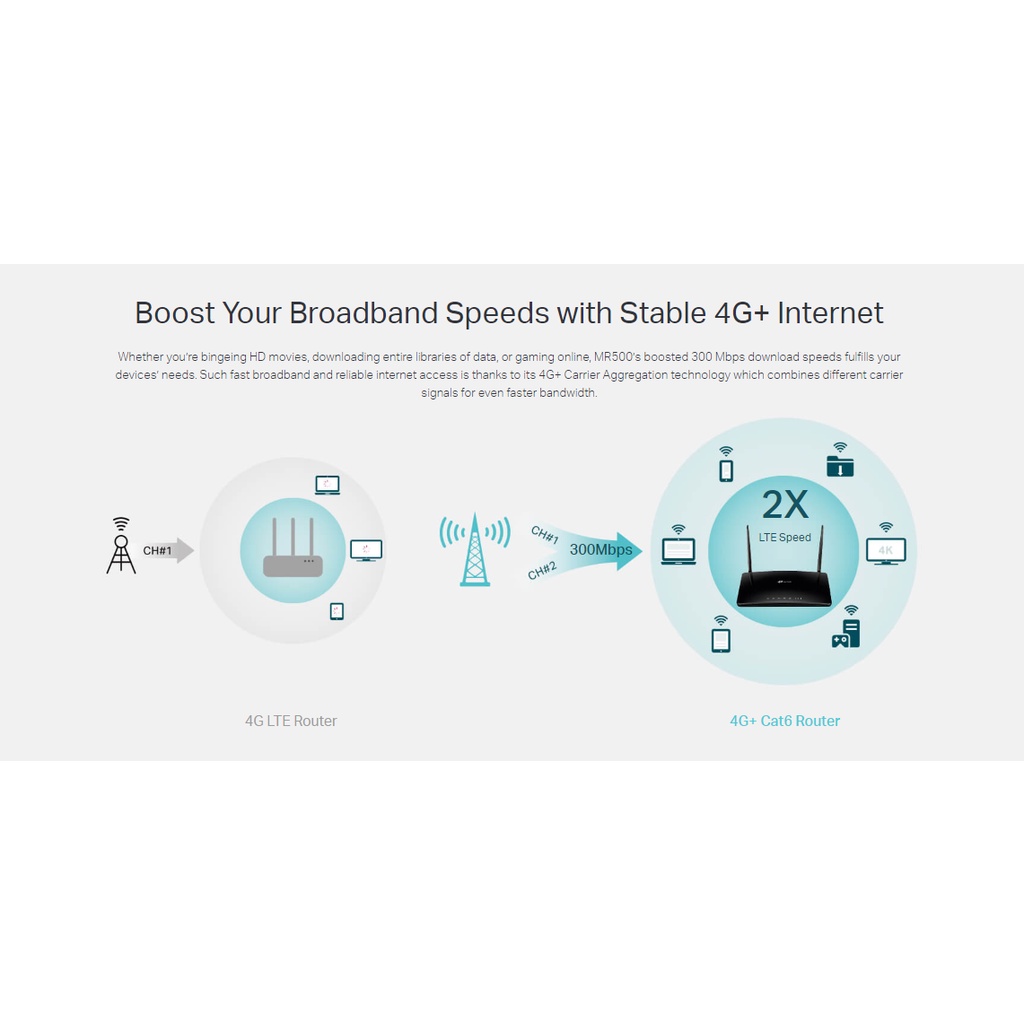 Boost Your Broadband Speeds with Stable 4G+ Internet

Whether you're bingeing HD movies, downloading entire libraries of data, or gaming online, MR500's boosted 300 Mbps download speeds fulfills your devices' needs. Such fast broadband and reliable internet access is thanks to its 4G+ Carrier Aggregation technology which combines different carrier signals for even faster bandwidth.

CH#1

CH#1
CH#2
300Mbps

2X
LTE Speed

4K

4G LTE Router

4G+ Cat6 Router